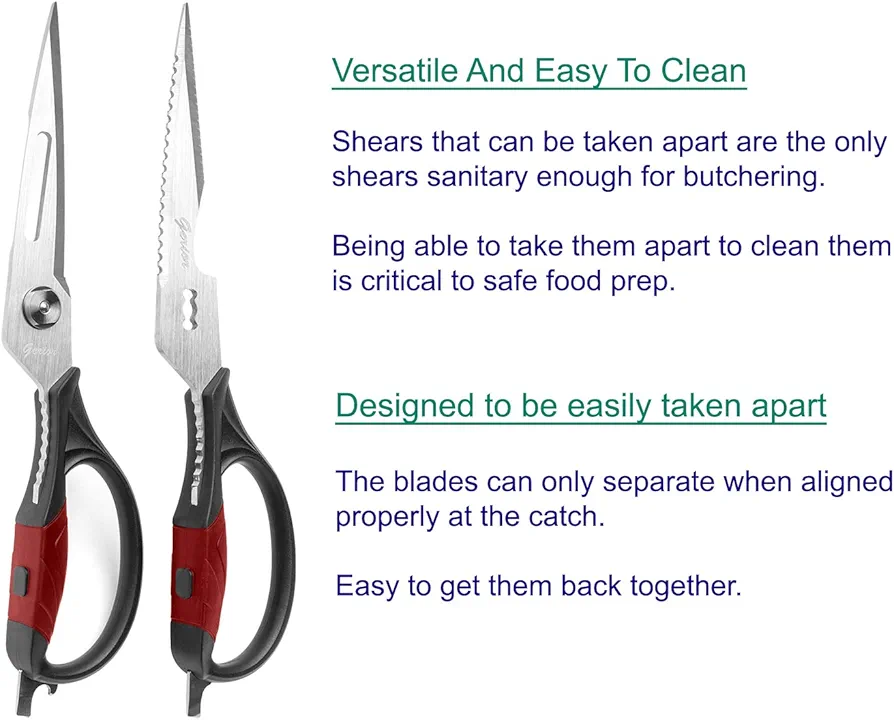 Gerior

Gerior

Versatile And Easy To Clean

Shears that can be taken apart are the only shears sanitary enough for butchering.

Being able to take them apart to clean them is critical to safe food prep.

Designed to be easily taken apart

The blades can only separate when aligned properly at the catch.

Easy to get them back together.